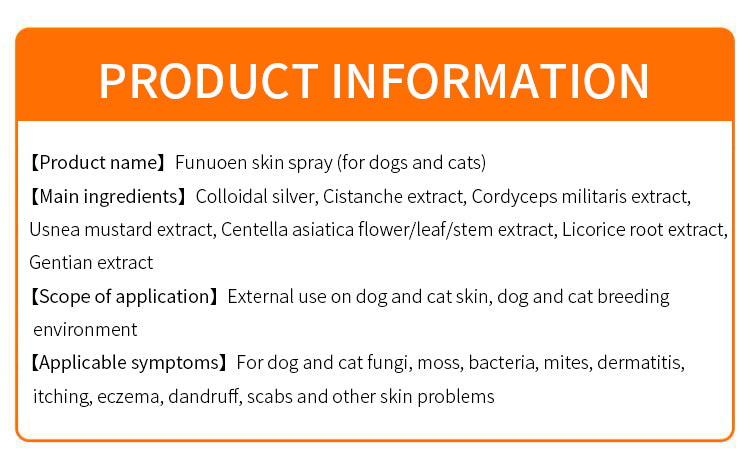 PRODUCT INFORMATION

【Product name】Funuoen skin spray (for dogs and cats)
【Main ingredients】Colloidal silver, Cistanche extract, Cordyceps militaris extract, Usnea mustard extract, Centella asiatica flower/leaf/stem extract, Licorice root extract, Gentian extract
【Scope of application】External use on dog and cat skin, dog and cat breeding environment
【Applicable symptoms】For dog and cat fungi, moss, bacteria, mites, dermatitis, itching, eczema, dandruff, scabs and other skin problems